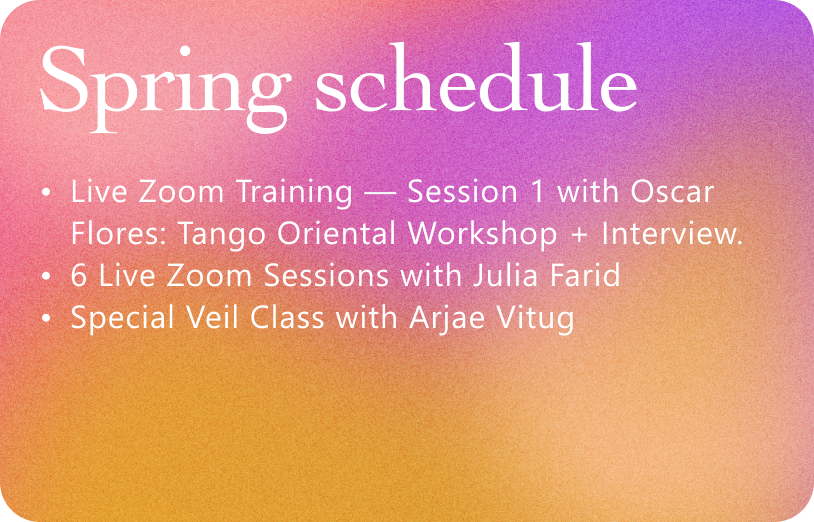 Spring schedule

• Live Zoom Training — Session 1 with Oscar Flores: Tango Oriental Workshop + Interview.
• 6 Live Zoom Sessions with Julia Farid
• Special Veil Class with Arjae Vitug